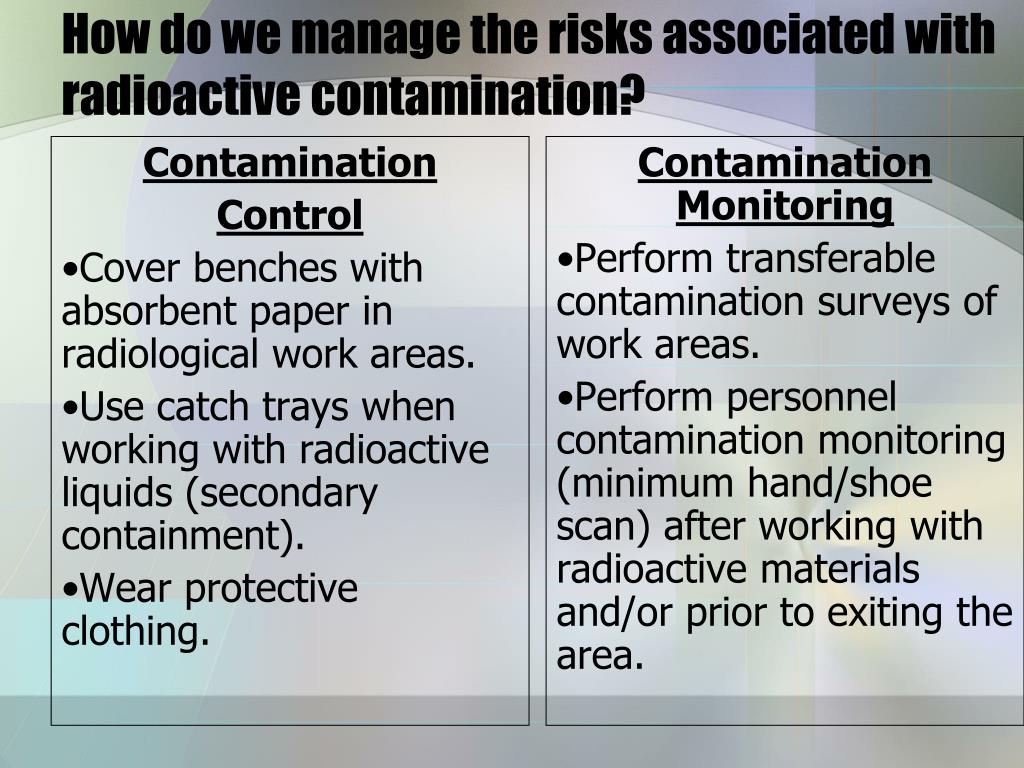 How do we manage the risks associated with radioactive contamination?

Contamination Control

•Cover benches with absorbent paper in radiological work areas.

•Use catch trays when working with radioactive liquids (secondary containment).

•Wear protective clothing.

Contamination Monitoring

•Perform transferable contamination surveys of work areas.

•Perform personnel contamination monitoring (minimum hand/shoe scan) after working with radioactive materials and/or prior to exiting the area.